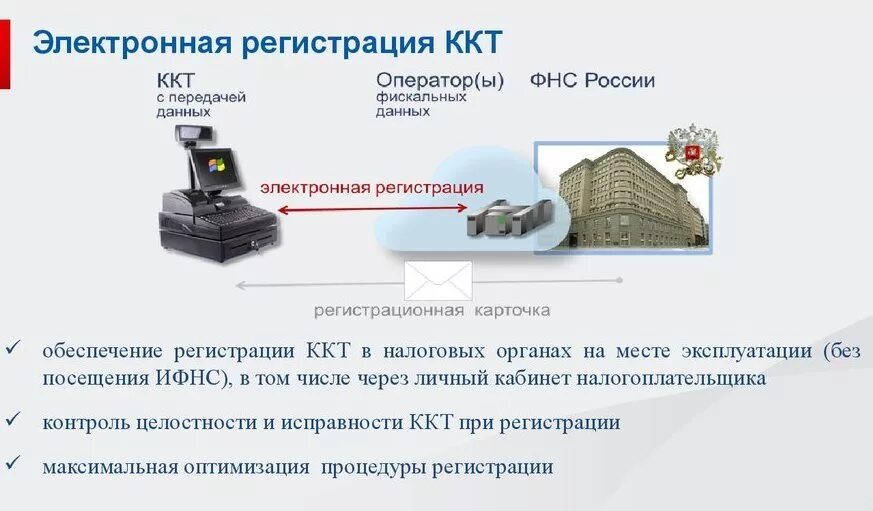 Электронная регистрация ККТ

ККТ с передачей данных

Оператор(ы) фискальных данных

ФНС России

электронная регистрация

регистрационная карточка

✓ обеспечение регистрации ККТ в налоговых органах на месте эксплуатации (без посещения ИФНС), в том числе через личный кабинет налогоплательщика

✓ контроль целостности и исправности ККТ при регистрации

✓ максимальная оптимизация процедуры регистрации